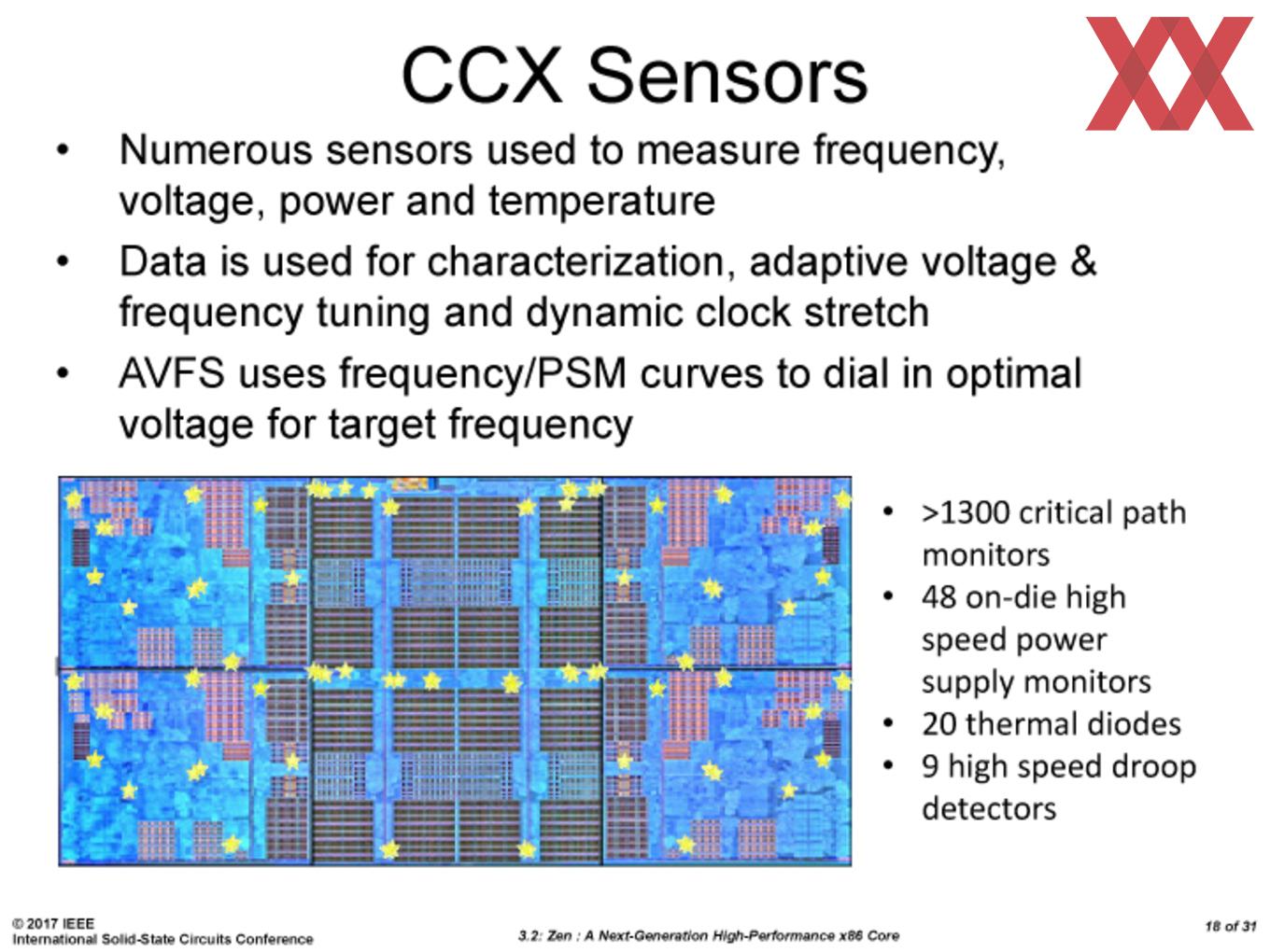 CCX Sensors

• Numerous sensors used to measure frequency, voltage, power and temperature
• Data is used for characterization, adaptive voltage & frequency tuning and dynamic clock stretch
• AVFS uses frequency/PSM curves to dial in optimal voltage for target frequency

• >1300 critical path monitors
• 48 on-die high speed power supply monitors
• 20 thermal diodes
• 9 high speed droop detectors

© 2017 IEEE
International Solid-State Circuits Conference

3.2: Zen : A Next-Generation High-Performance x86 Core

18 of 31